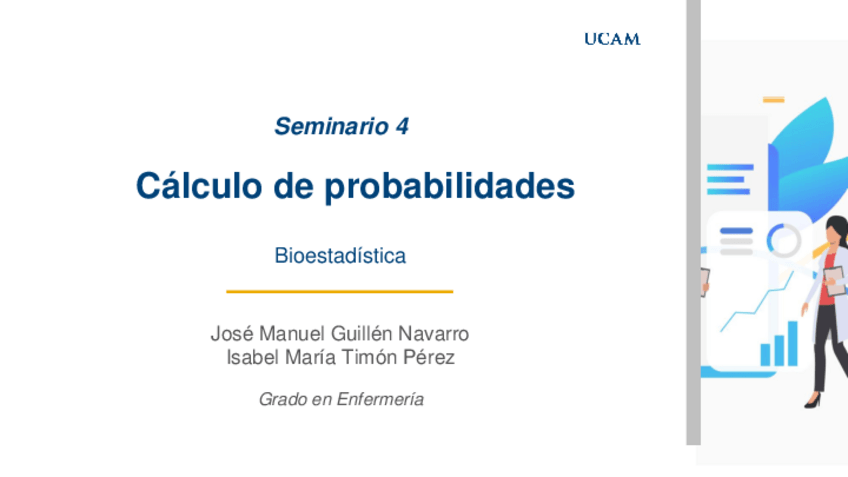 UCAM

Seminario 4

Cálculo de probabilidades

Bioestadística

José Manuel Guillén Navarro
Isabel María Timón Pérez

Grado en Enfermería